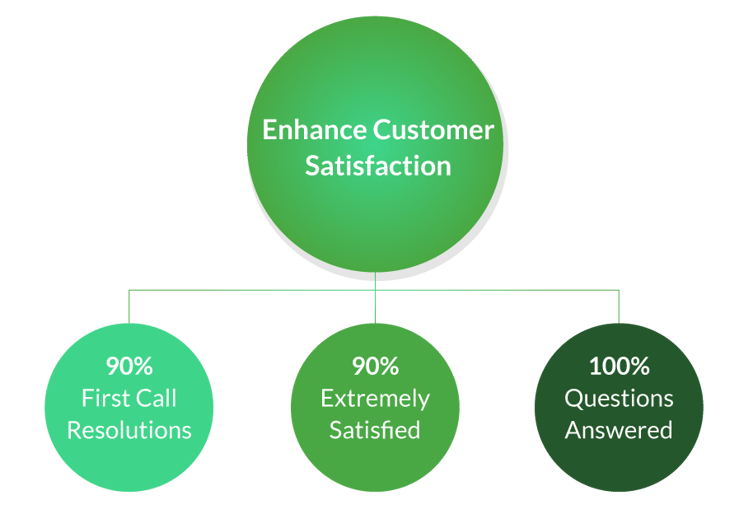 Enhance Customer Satisfaction

90%
First Call Resolutions

90%
Extremely Satisfied

100%
Questions Answered